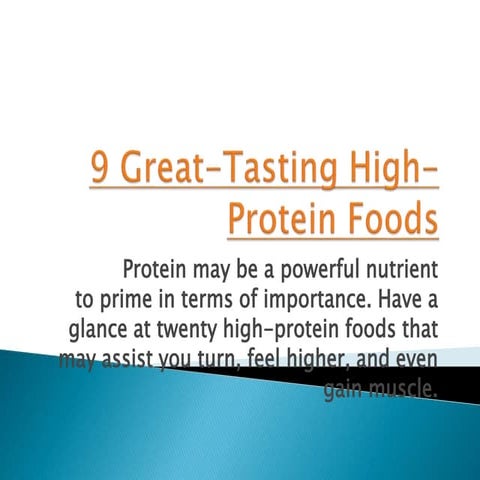 9 Great-Tasting High-Protein Foods

Protein may be a powerful nutrient to prime in terms of importance. Have a glance at twenty high-protein foods that may assist you turn, feel higher, and even gain muscle.